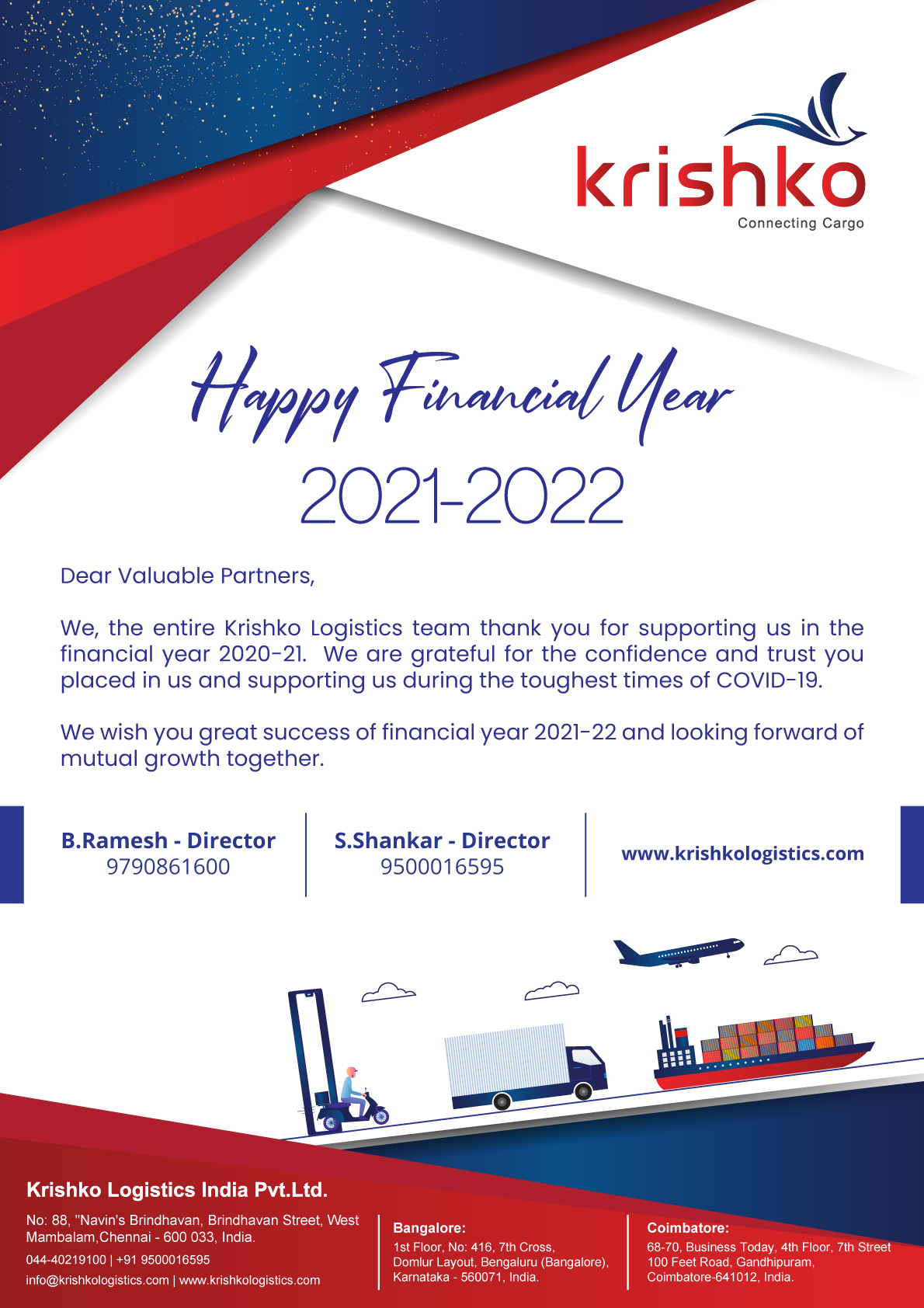 krishko
Connecting Cargo

Happy Financial Year
2021-2022

Dear Valuable Partners,

We, the entire Krishko Logistics team thank you for supporting us in the financial year 2020-21. We are grateful for the confidence and trust you placed in us and supporting us during the toughest times of COVID-19.

We wish you great success of financial year 2021-22 and looking forward of mutual growth together.

B.Ramesh - Director
9790861600

S.Shankar - Director
9500016595

www.krishkologistics.com

Krishko Logistics India Pvt.Ltd.

No: 88, "Navin's Brindhavan, Brindhavan Street, West Mambalam,Chennai - 600 033, India.
044-40219100 | +91 9500016595
info@krishkologistics.com | www.krishkologistics.com

Bangalore:
1st Floor, No: 416, 7th Cross, Domlur Layout, Bengaluru (Bangalore), Karnataka - 560071, India.

Coimbatore:
68-70, Business Today, 4th Floor, 7th Street 100 Feet Road, Gandhipuram, Coimbatore-641012, India.